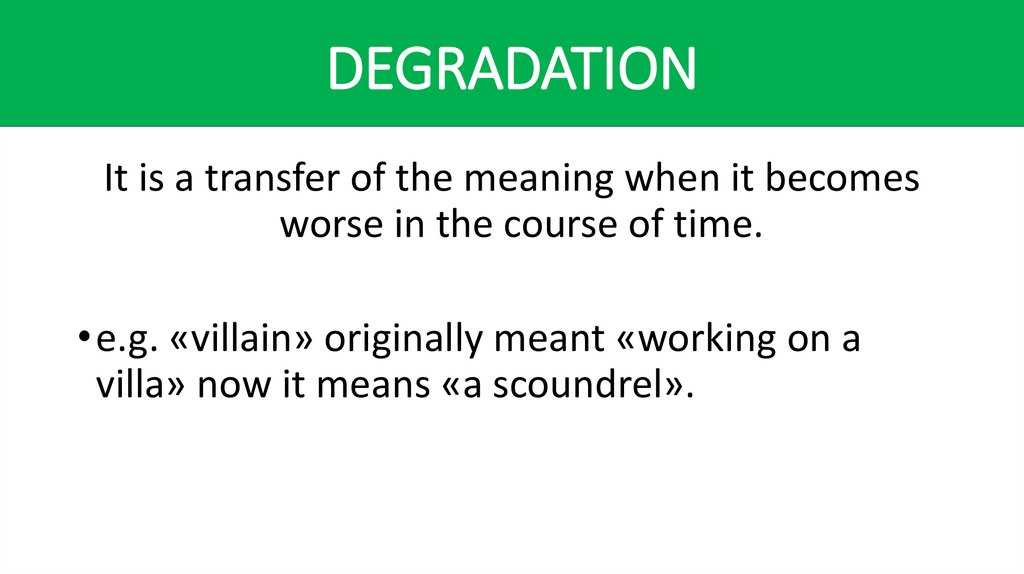 DEGRADATION

It is a transfer of the meaning when it becomes worse in the course of time.

• e.g. «villain» originally meant «working on a villa» now it means «a scoundrel».